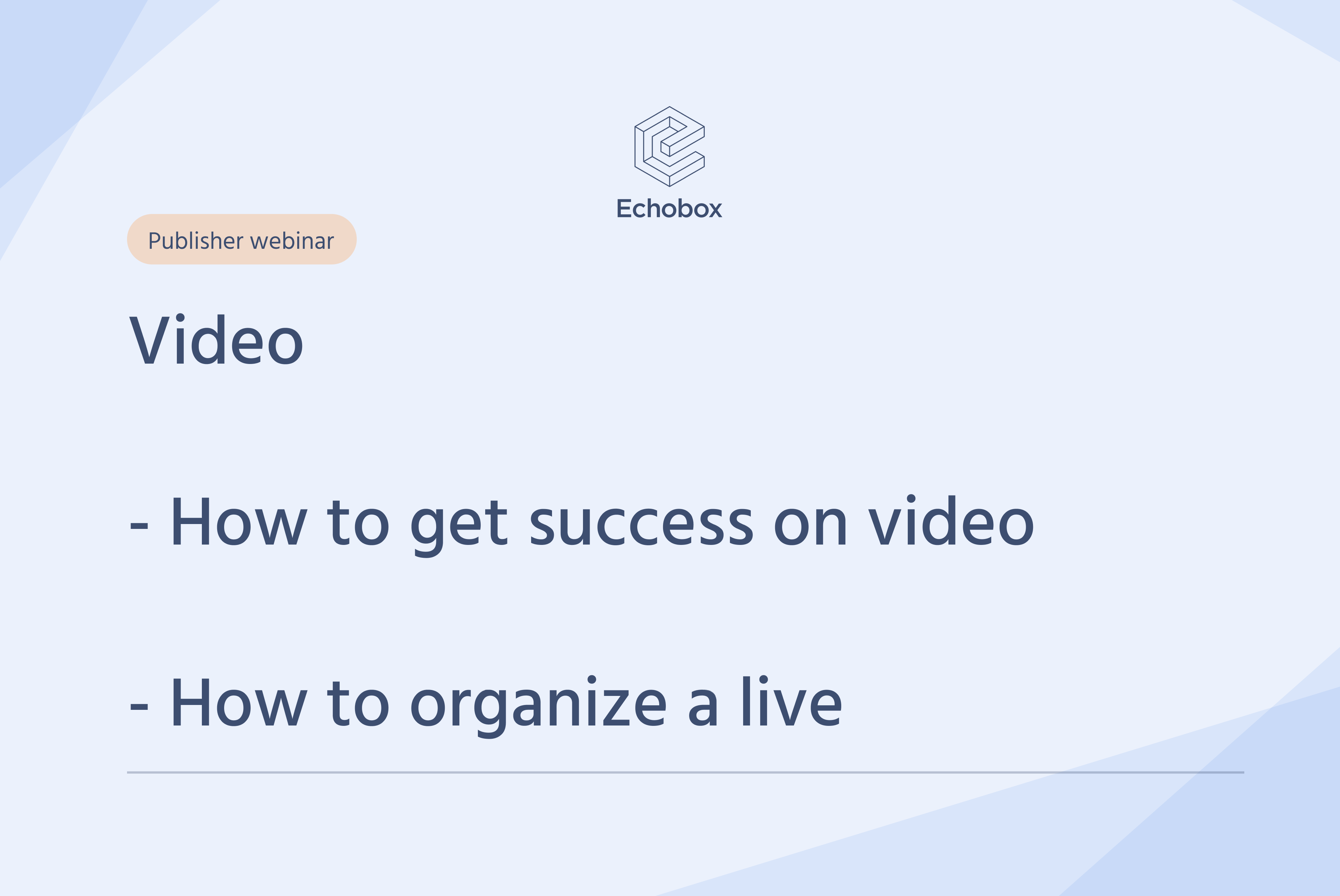 Echobox

Publisher webinar

Video

- How to get success on video

- How to organize a live